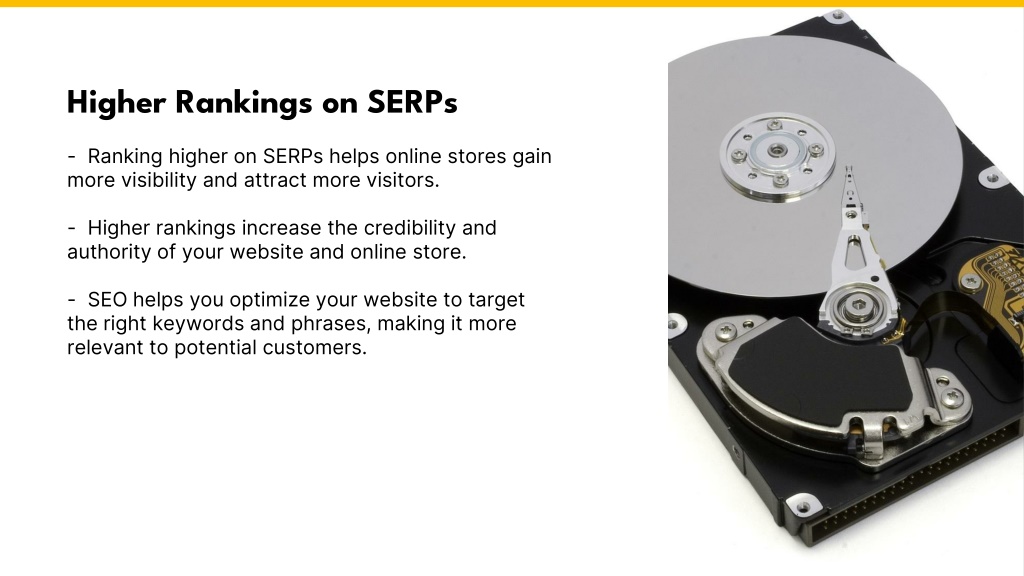 Higher Rankings on SERPs

- Ranking higher on SERPs helps online stores gain more visibility and attract more visitors.

- Higher rankings increase the credibility and authority of your website and online store.

- SEO helps you optimize your website to target the right keywords and phrases, making it more relevant to potential customers.